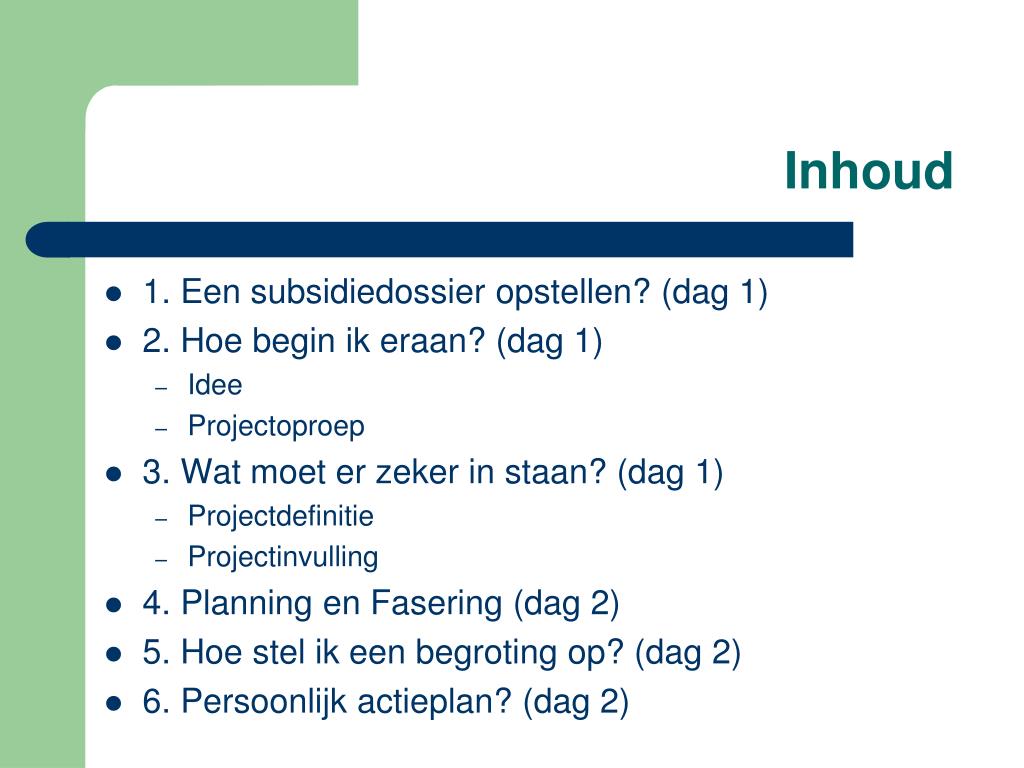 Inhoud

- 1. Een subsidiedossier opstellen? (dag 1)
- 2. Hoe begin ik eraan? (dag 1)
  – Idee
  – Projectoproep
- 3. Wat moet er zeker in staan? (dag 1)
  – Projectdefinitie
  – Projectinvulling
- 4. Planning en Fasering (dag 2)
- 5. Hoe stel ik een begroting op? (dag 2)
- 6. Persoonlijk actieplan? (dag 2)